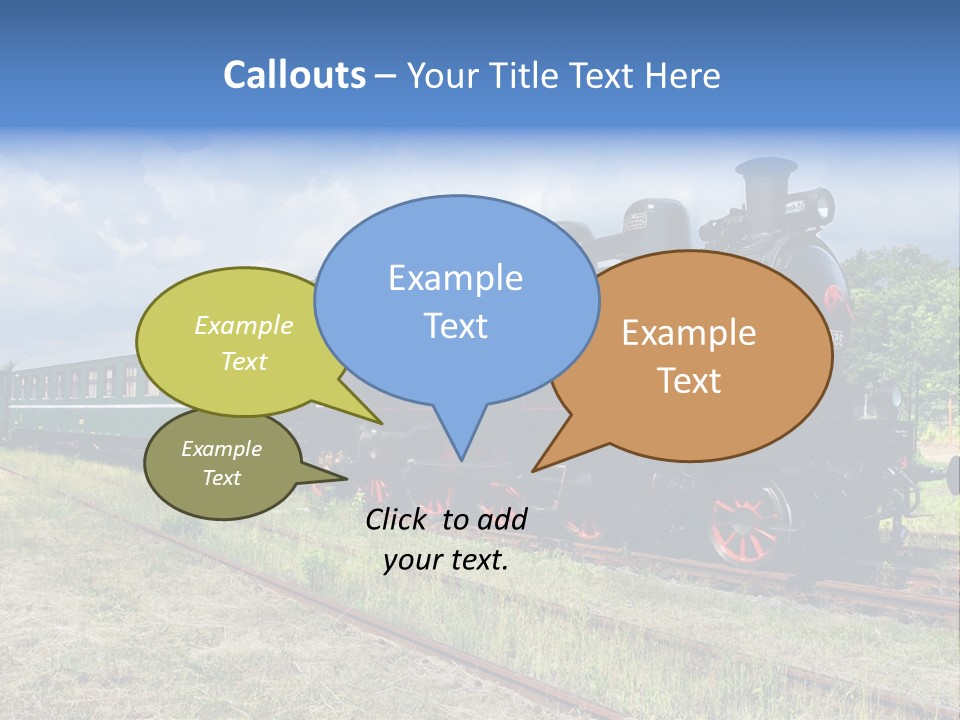 Callouts – Your Title Text Here

Example Text

Example Text

Example Text

Example Text

Click to add your text.